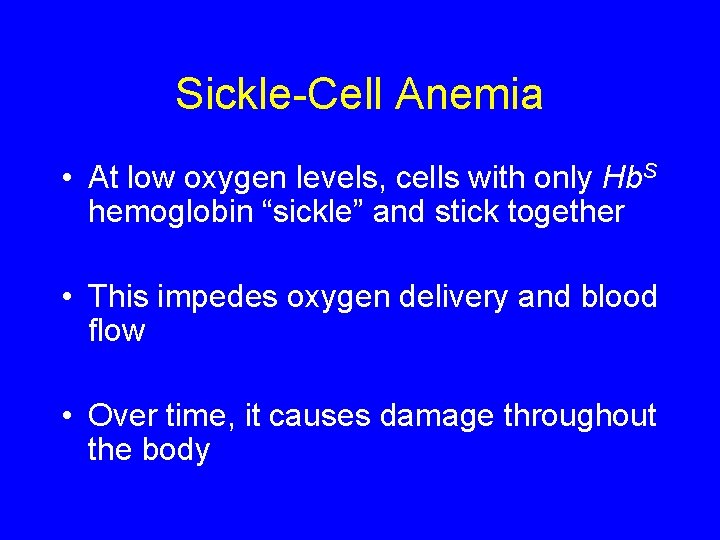 Sickle-Cell Anemia

• At low oxygen levels, cells with only $Hb^S$ hemoglobin “sickle” and stick together

• This impedes oxygen delivery and blood flow

• Over time, it causes damage throughout the body